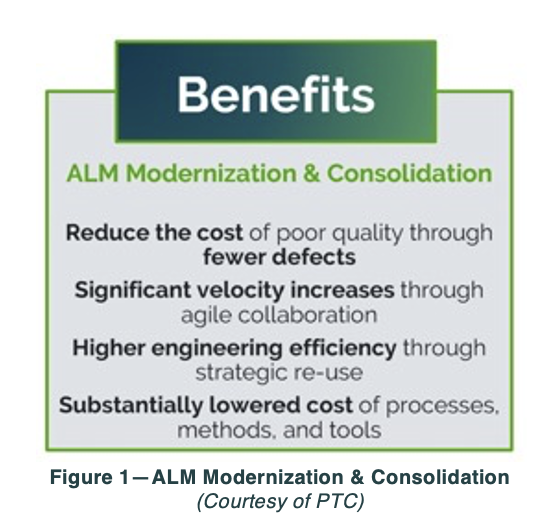 Benefits

ALM Modernization & Consolidation

Reduce the cost of poor quality through fewer defects

Significant velocity increases through agile collaboration

Higher engineering efficiency through strategic re-use

Substantially lowered cost of processes, methods, and tools

Figure 1—ALM Modernization & Consolidation
(Courtesy of PTC)